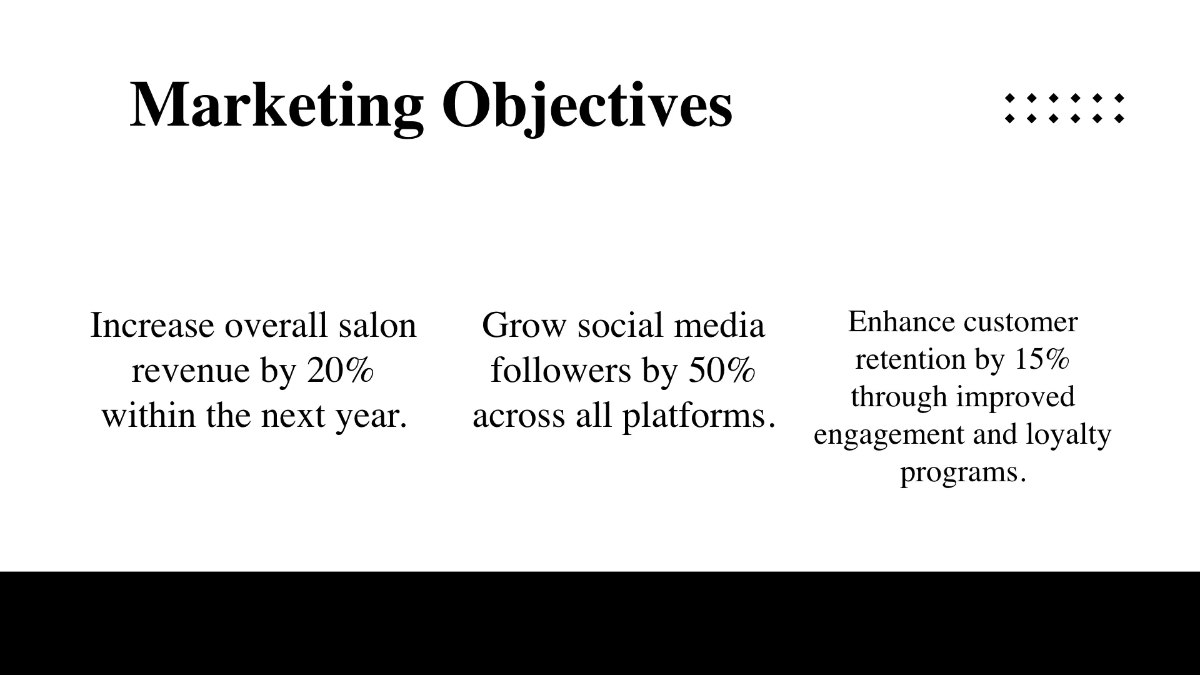 Marketing Objectives

Increase overall salon revenue by 20% within the next year.

Grow social media followers by 50% across all platforms.

Enhance customer retention by 15% through improved engagement and loyalty programs.